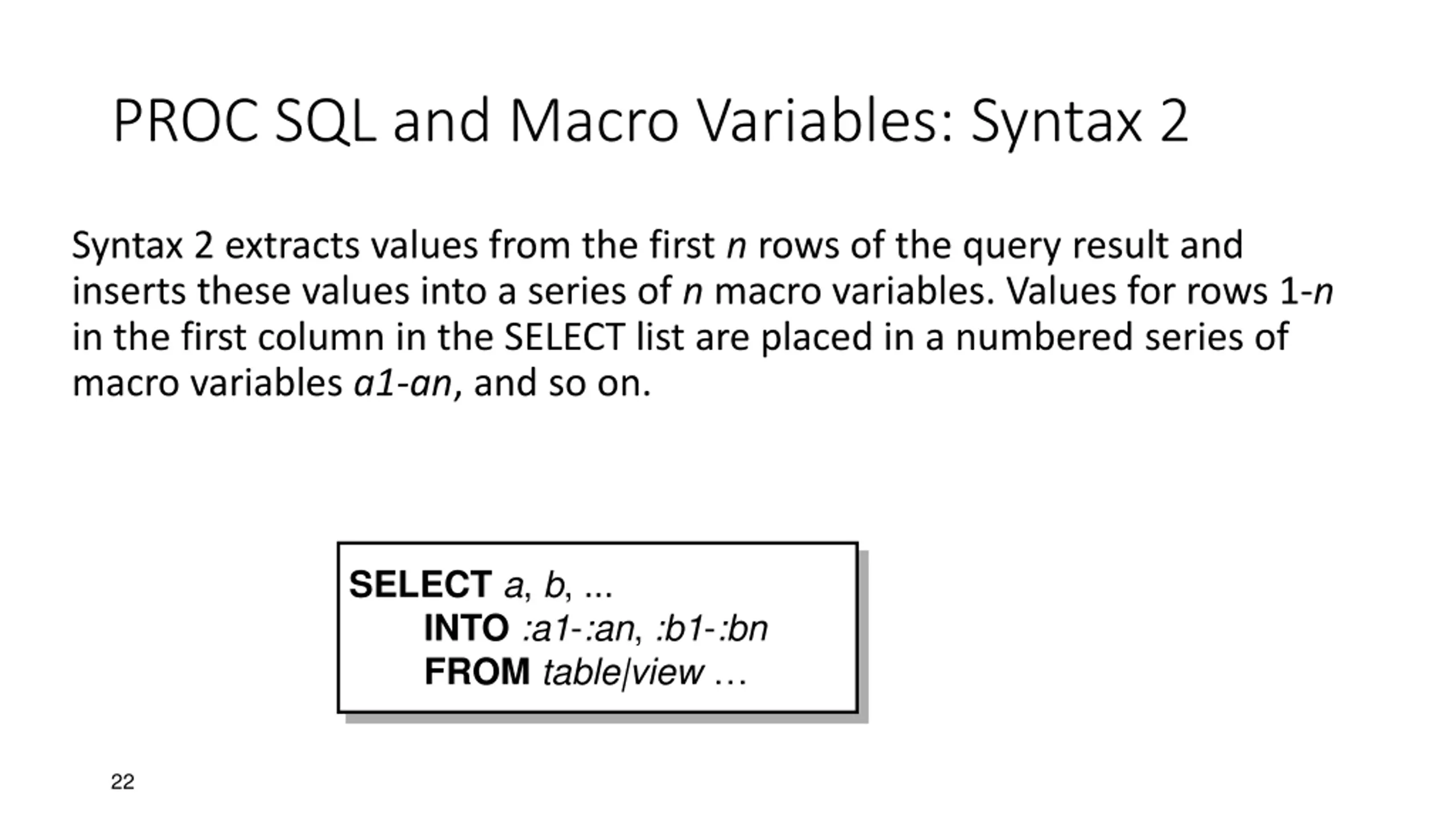 PROC SQL and Macro Variables: Syntax 2

Syntax 2 extracts values from the first n rows of the query result and inserts these values into a series of n macro variables. Values for rows 1-n in the first column in the SELECT list are placed in a numbered series of macro variables a1-an, and so on.

SELECT a, b, ...
INTO :a1-:an, :b1-:bn
FROM table|view …

22